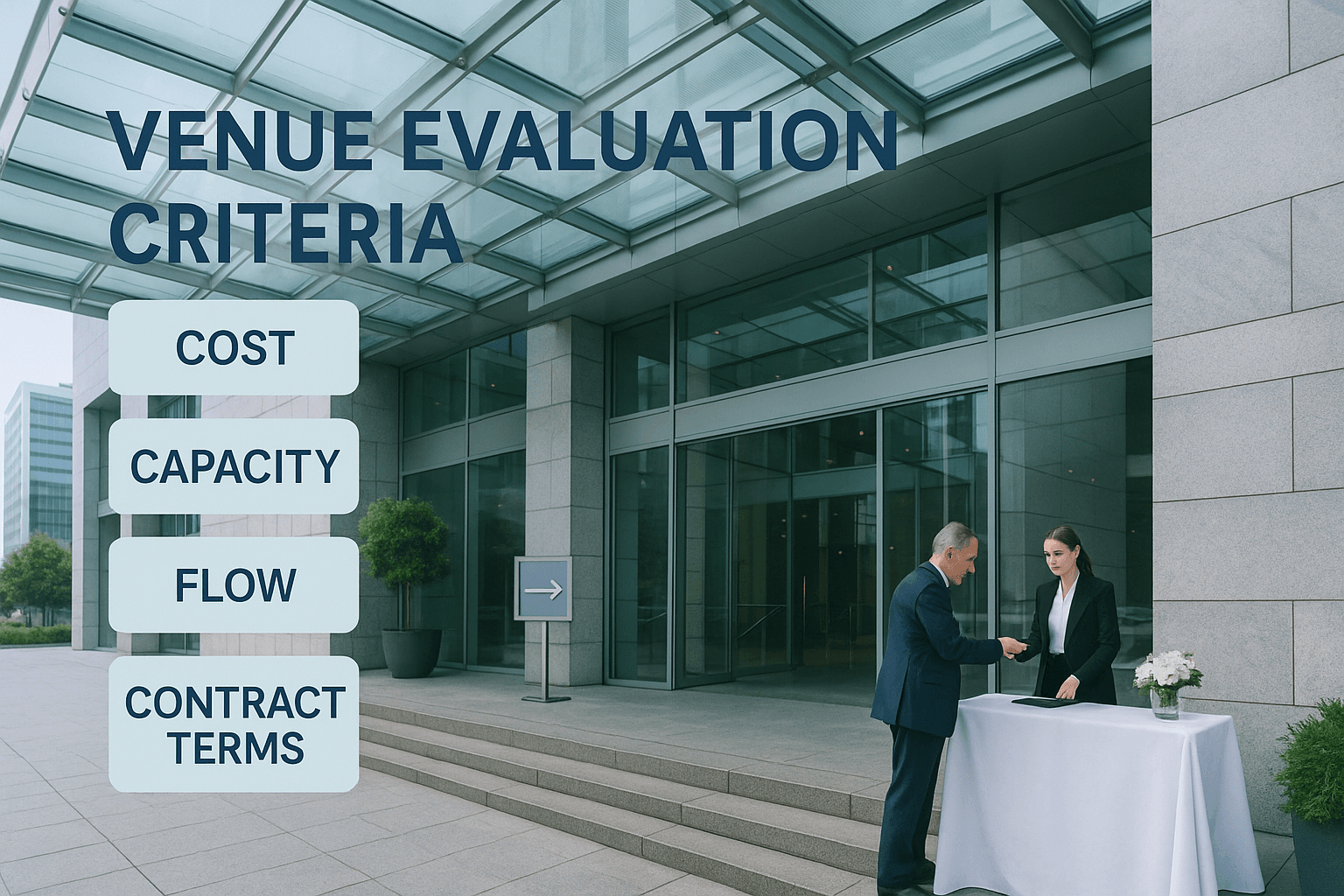 VENUE EVALUATION CRITERIA

COST

CAPACITY

FLOW

CONTRACT TERMS